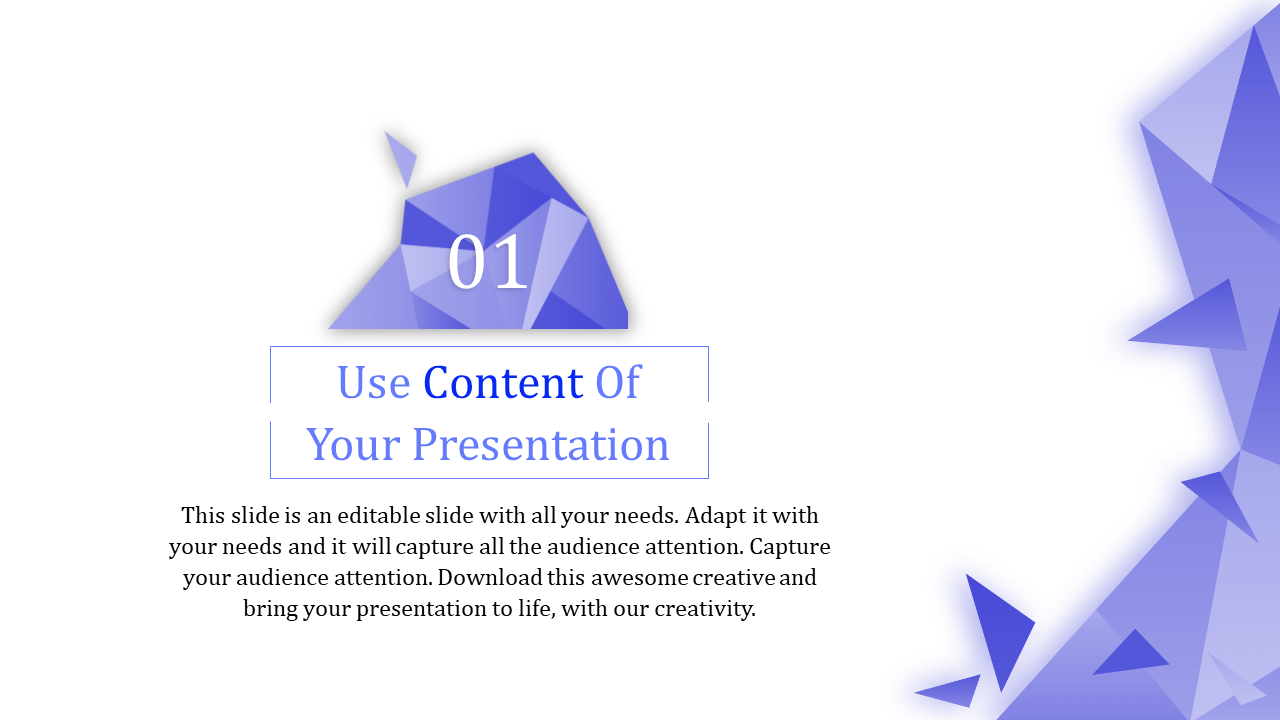 01

Use Content Of Your Presentation

This slide is an editable slide with all your needs. Adapt it with your needs and it will capture all the audience attention. Capture your audience attention. Download this awesome creative and bring your presentation to life, with our creativity.